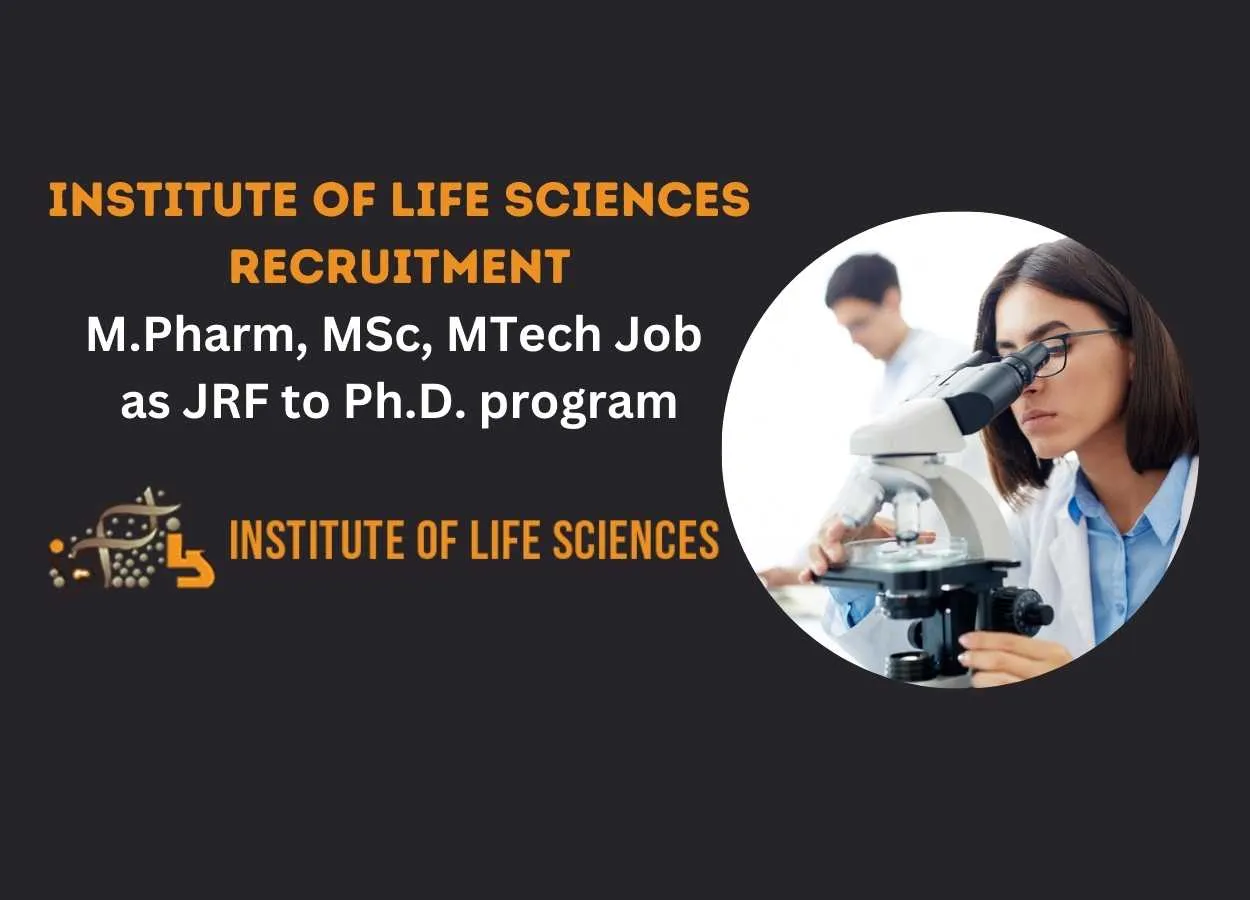 INSTITUTE OF LIFE SCIENCES RECRUITMENT

M.Pharm, MSc, MTech Job as JRF to Ph.D. program

INSTITUTE OF LIFE SCIENCES